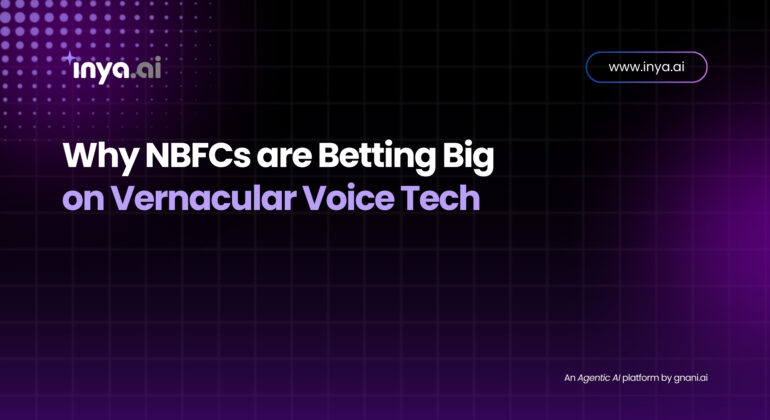 inya.ai

www.inya.ai

Why NBFCs are Betting Big on Vernacular Voice Tech

An Agentic AI platform by gnani.ai